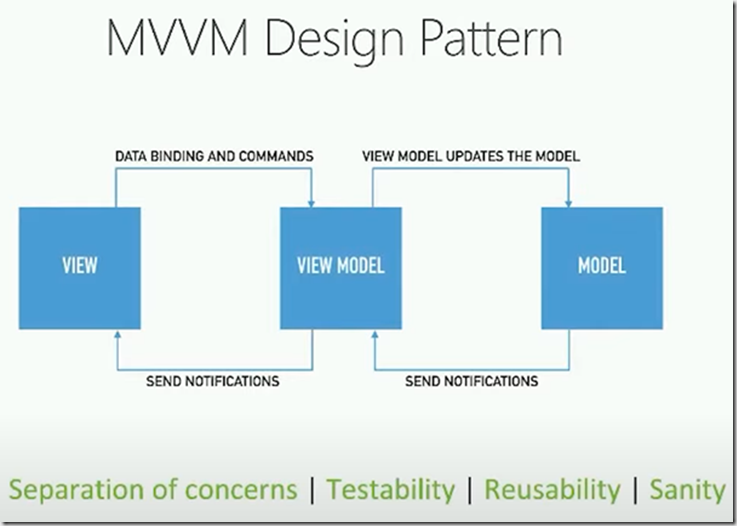 MVVM Design Pattern

DATA BINDING AND COMMANDS

VIEW MODEL UPDATES THE MODEL

VIEW

VIEW MODEL

MODEL

SEND NOTIFICATIONS

SEND NOTIFICATIONS

Separation of concerns | Testability | Reusability | Sanity